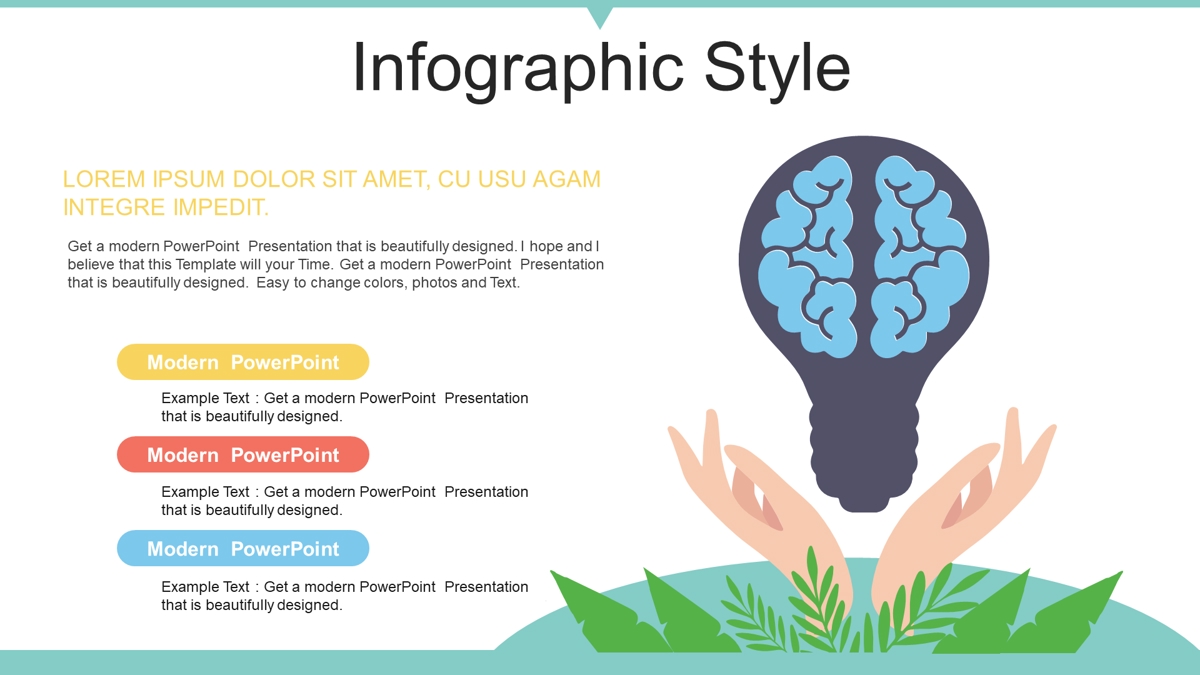 Infographic Style

LOREM IPSUM DOLOR SIT AMET, CU USU AGAM INTEGRE IMPEDIT.

Get a modern PowerPoint Presentation that is beautifully designed. I hope and I believe that this Template will your Time. Get a modern PowerPoint Presentation that is beautifully designed. Easy to change colors, photos and Text.

Modern PowerPoint

Example Text : Get a modern PowerPoint Presentation that is beautifully designed.

Modern PowerPoint

Example Text : Get a modern PowerPoint Presentation that is beautifully designed.

Modern PowerPoint

Example Text : Get a modern PowerPoint Presentation that is beautifully designed.